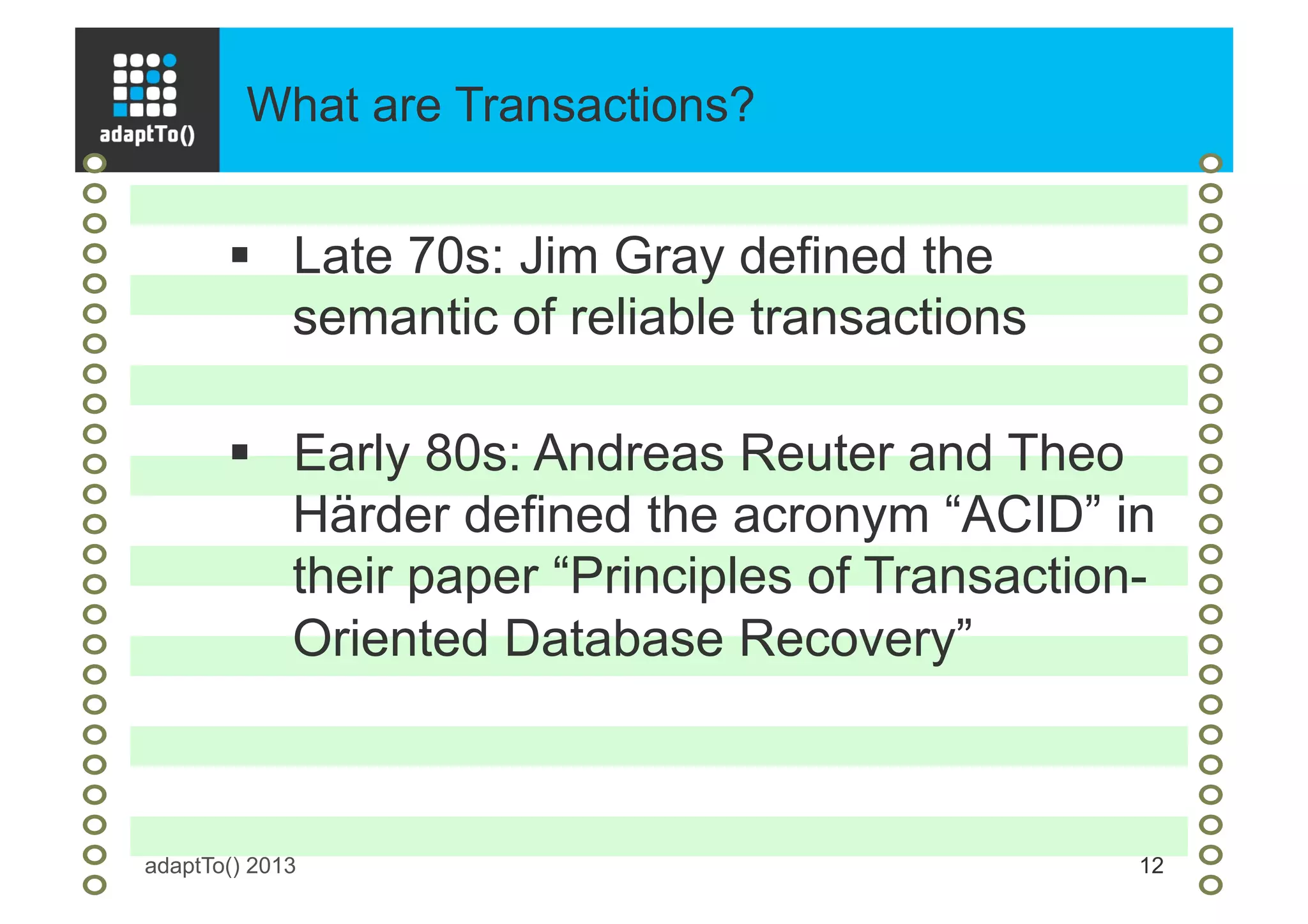 adaptTo()

What are Transactions?

▪ Late 70s: Jim Gray defined the semantic of reliable transactions

▪ Early 80s: Andreas Reuter and Theo Härder defined the acronym “ACID” in their paper “Principles of Transaction-Oriented Database Recovery”

adaptTo() 2013

12